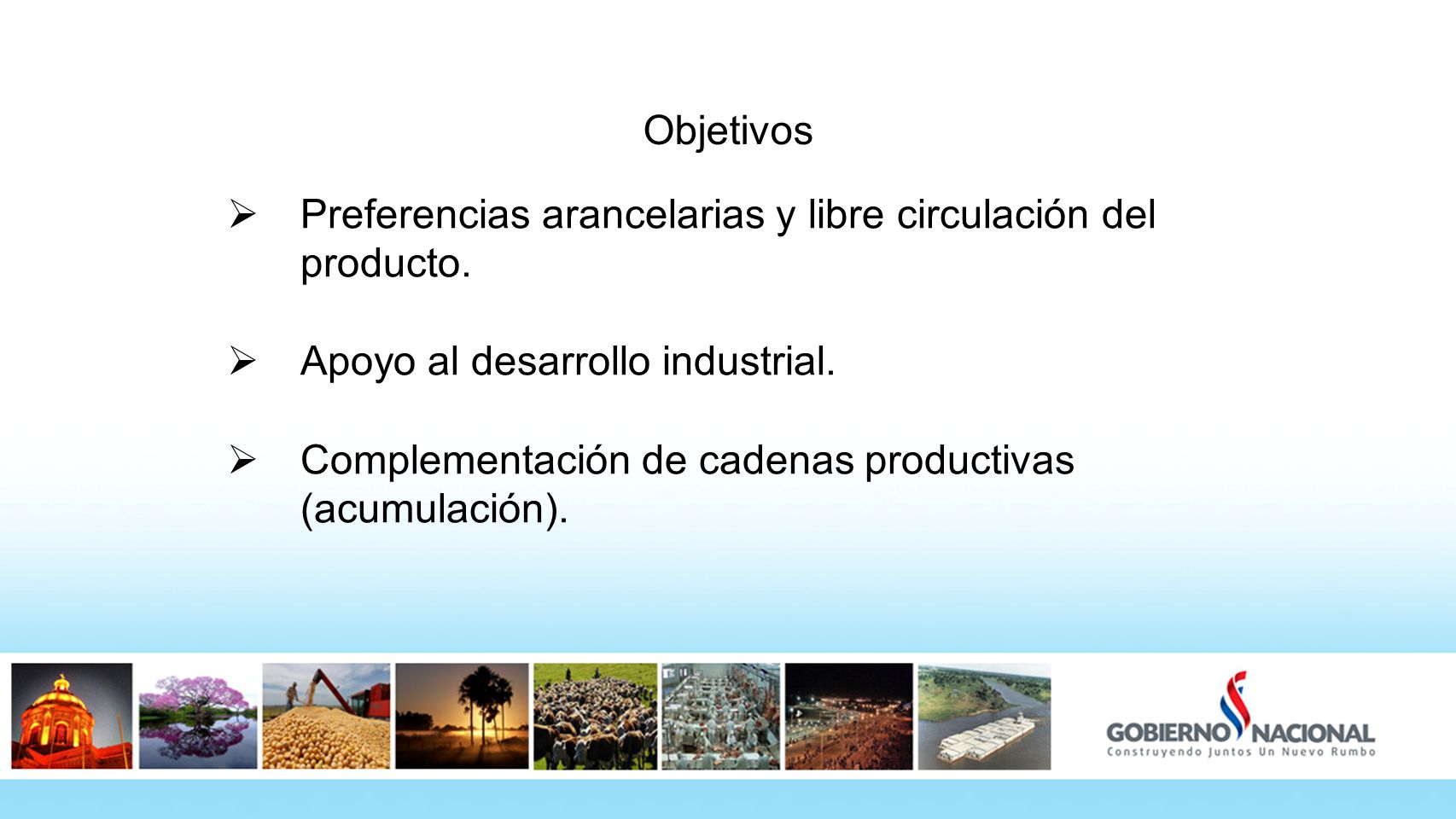 Objetivos

➢ Preferencias arancelarias y libre circulación del producto.

➢ Apoyo al desarrollo industrial.

➢ Complementación de cadenas productivas (acumulación).

GOBIERNO NACIONAL
Construyendo Juntos Un Nuevo Rumbo